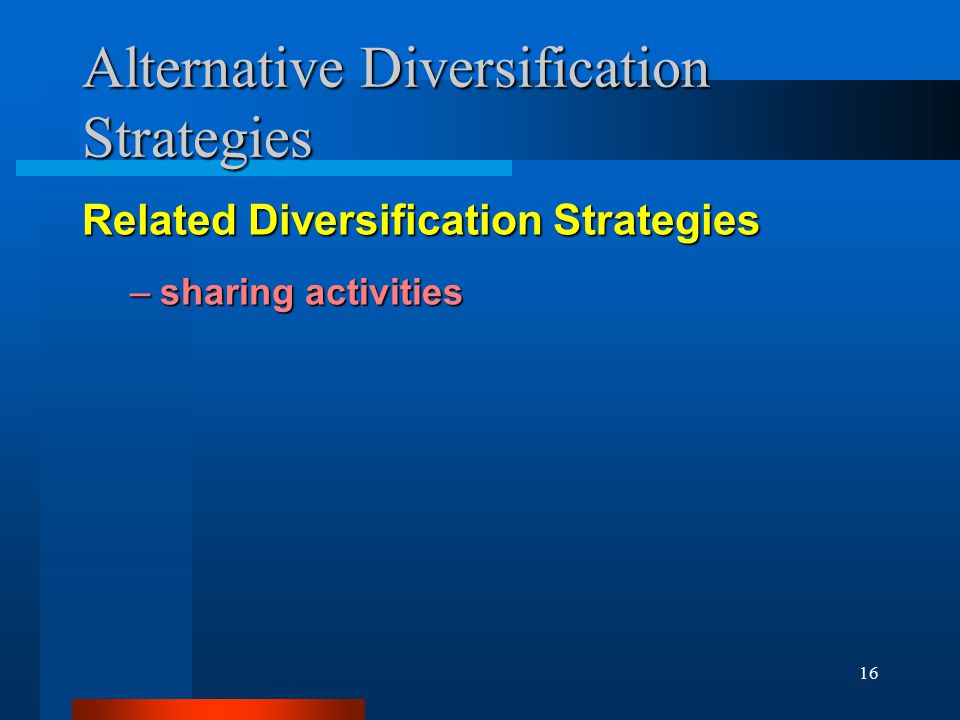 Alternative Diversification Strategies

Related Diversification Strategies

– sharing activities

16